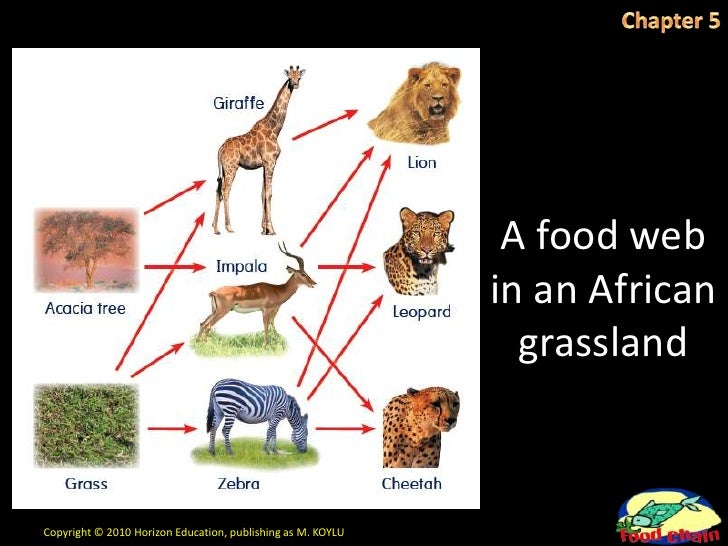 Chapter 5

Giraffe

Lion

Acacia tree

Impala

Leopard

Grass

Zebra

Cheetah

A food web in an African grassland

Copyright © 2010 Horizon Education, publishing as M. KOYLU

Food Chain